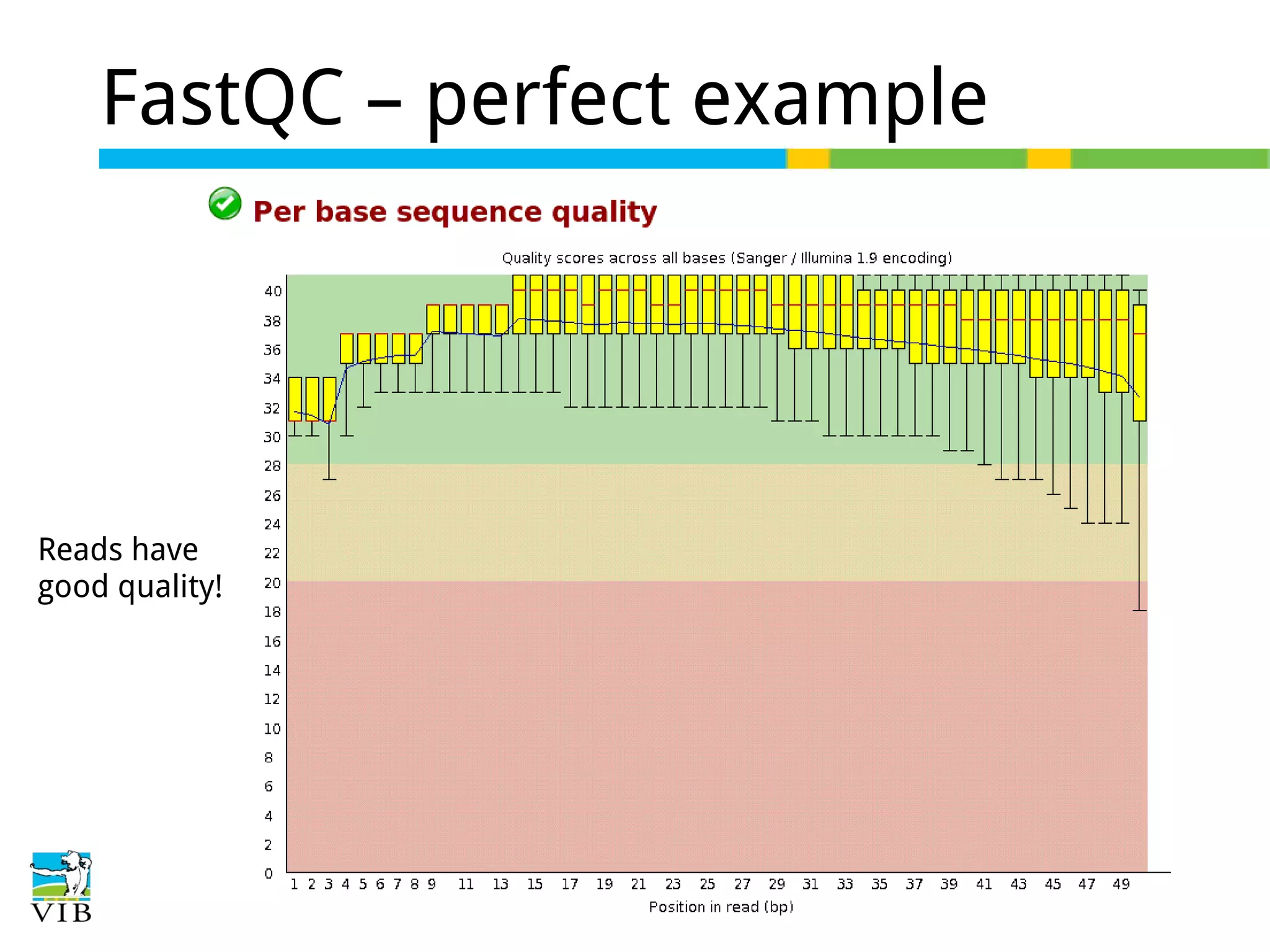 FastQC – perfect example

Per base sequence quality

Quality scores across all bases (Sanger / Illumina 1.9 encoding)

40
38
36
34
32
30
28
26
24
22
20
18
16
14
12
10
8
6
4
2
0

1 2 3 4 5 6 7 8 9 11 13 15 17 19 21 23 25 27 29 31 33 35 37 39 41 43 45 47 49

Position in read (bp)

Reads have good quality!

VIB